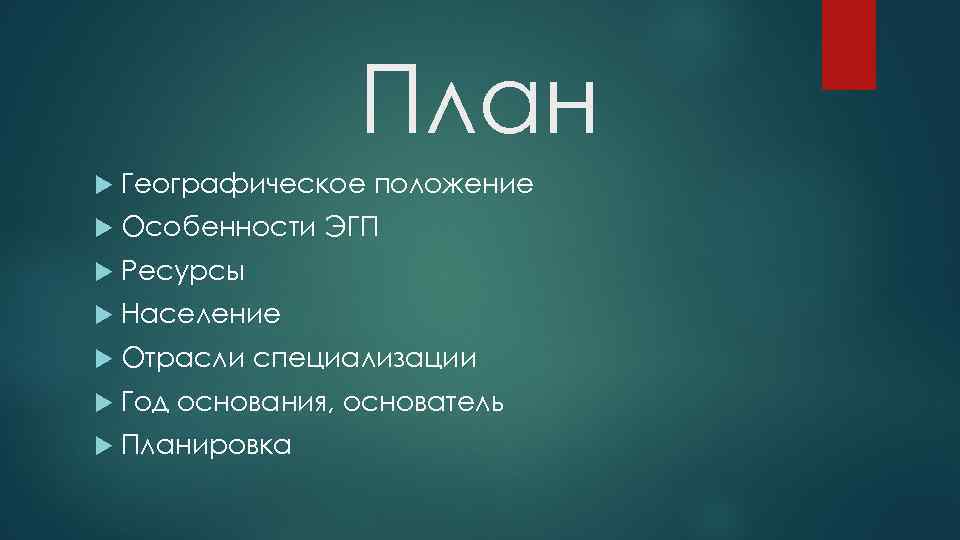 План

Географическое положение
Особенности ЭГП
Ресурсы
Население
Отрасли специализации
Год основания, основатель
Планировка